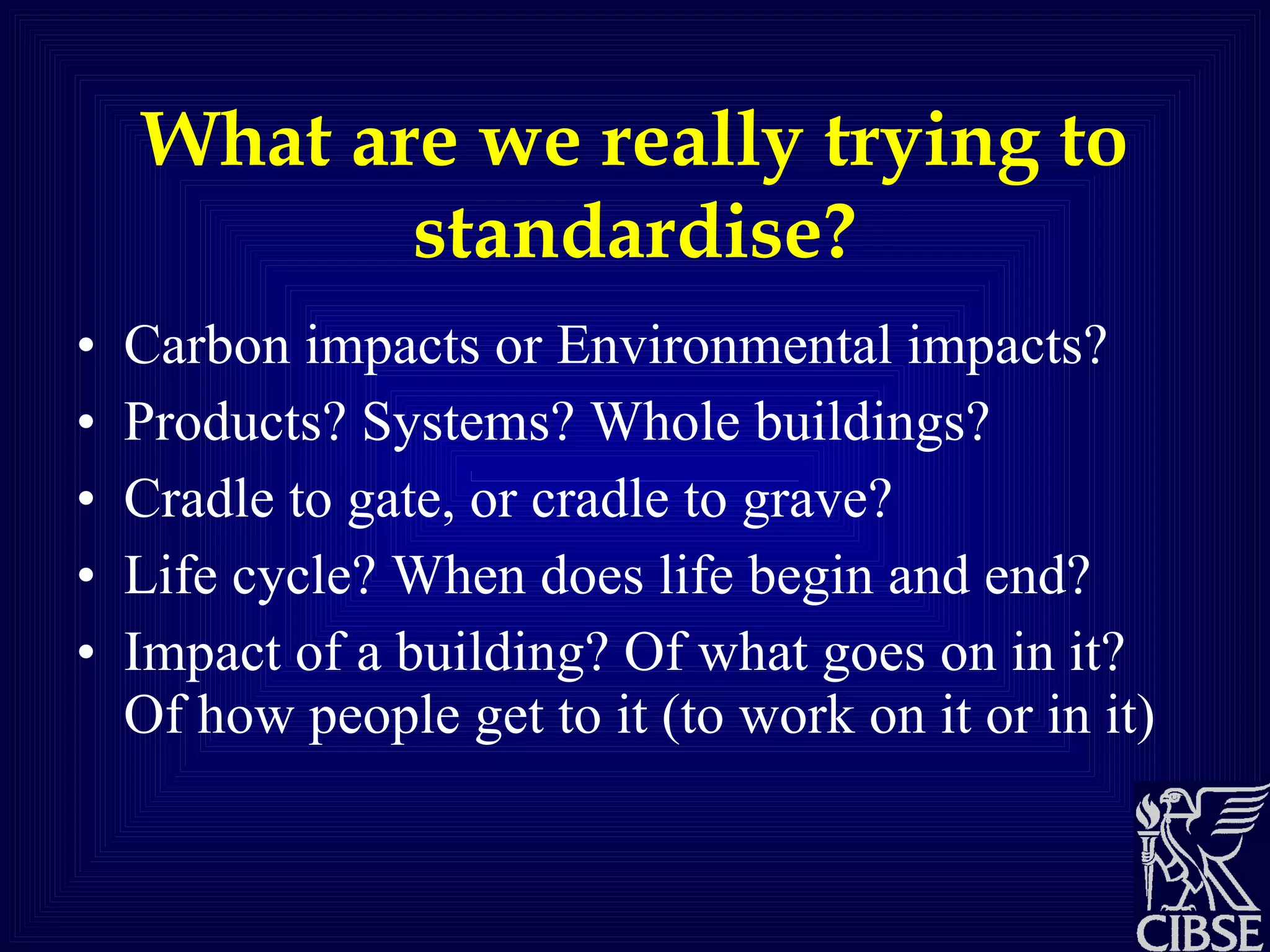 What are we really trying to standardise?

• Carbon impacts or Environmental impacts?
• Products? Systems? Whole buildings?
• Cradle to gate, or cradle to grave?
• Life cycle? When does life begin and end?
• Impact of a building? Of what goes on in it? Of how people get to it (to work on it or in it)

CIBSE